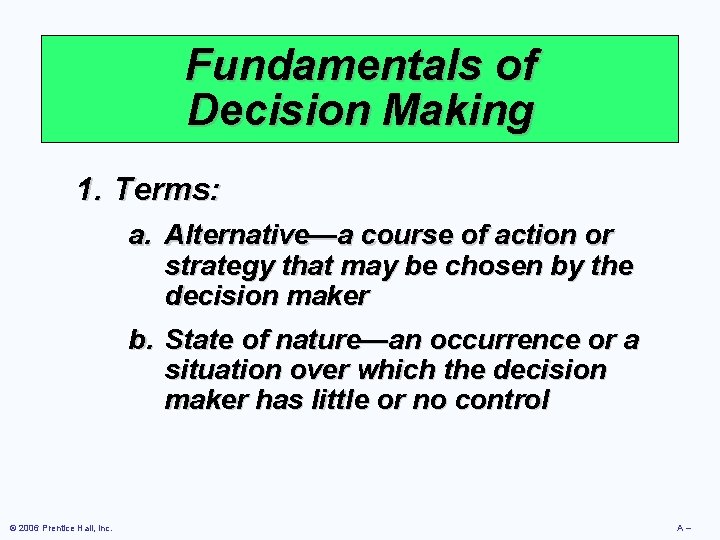 Fundamentals of Decision Making

1. Terms:

a. Alternative—a course of action or strategy that may be chosen by the decision maker

b. State of nature—an occurrence or a situation over which the decision maker has little or no control

© 2006 Prentice Hall, Inc.

A –